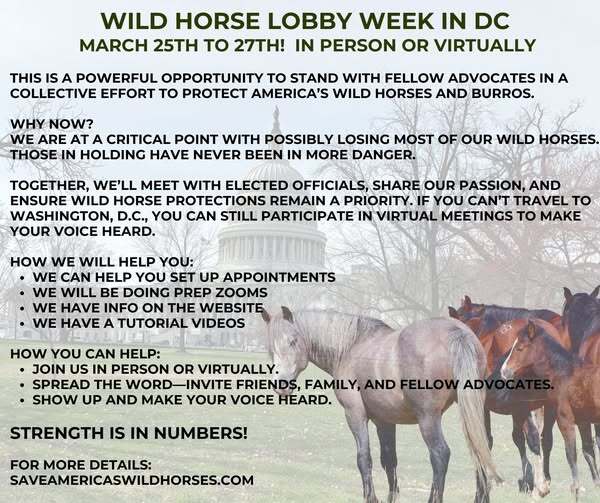 WILD HORSE LOBBY WEEK IN DC
MARCH 25TH TO 27TH! IN PERSON OR VIRTUALLY

THIS IS A POWERFUL OPPORTUNITY TO STAND WITH FELLOW ADVOCATES IN A COLLECTIVE EFFORT TO PROTECT AMERICA'S WILD HORSES AND BURROS.

WHY NOW?
WE ARE AT A CRITICAL POINT WITH POSSIBLY LOSING MOST OF OUR WILD HORSES. THOSE IN HOLDING HAVE NEVER BEEN IN MORE DANGER.

TOGETHER, WE'LL MEET WITH ELECTED OFFICIALS, SHARE OUR PASSION, AND ENSURE WILD HORSE PROTECTIONS REMAIN A PRIORITY. IF YOU CAN'T TRAVEL TO WASHINGTON, D.C., YOU CAN STILL PARTICIPATE IN VIRTUAL MEETINGS TO MAKE YOUR VOICE HEARD.

HOW WE WILL HELP YOU:
• WE CAN HELP YOU SET UP APPOINTMENTS
• WE WILL BE DOING PREP ZOOMS
• WE HAVE INFO ON THE WEBSITE
• WE HAVE A TUTORIAL VIDEOS

HOW YOU CAN HELP:
• JOIN US IN PERSON OR VIRTUALLY.
• SPREAD THE WORD—INVITE FRIENDS, FAMILY, AND FELLOW ADVOCATES.
• SHOW UP AND MAKE YOUR VOICE HEARD.

STRENGTH IS IN NUMBERS!

FOR MORE DETAILS:
SAVEAMERICASWILDHORSES.COM